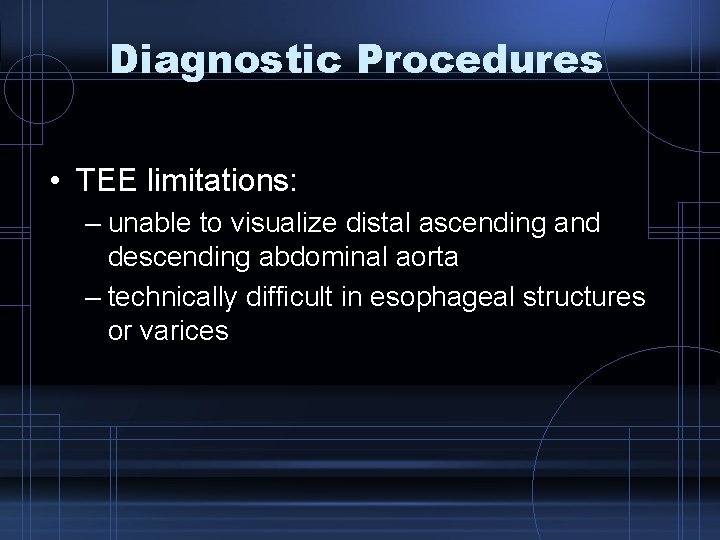 Diagnostic Procedures

• TEE limitations:
– unable to visualize distal ascending and descending abdominal aorta
– technically difficult in esophageal structures or varices